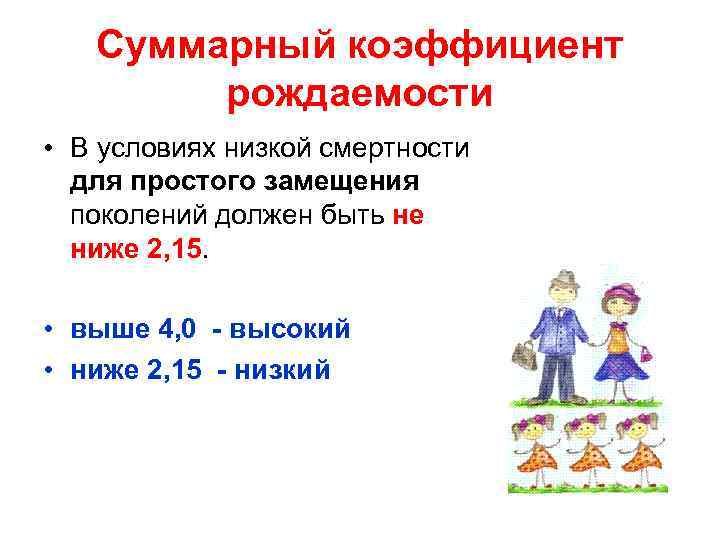 Суммарный коэффициент рождаемости

• В условиях низкой смертности для простого замещения поколений должен быть не ниже 2,15.

• выше 4,0 - высокий
• ниже 2,15 - низкий